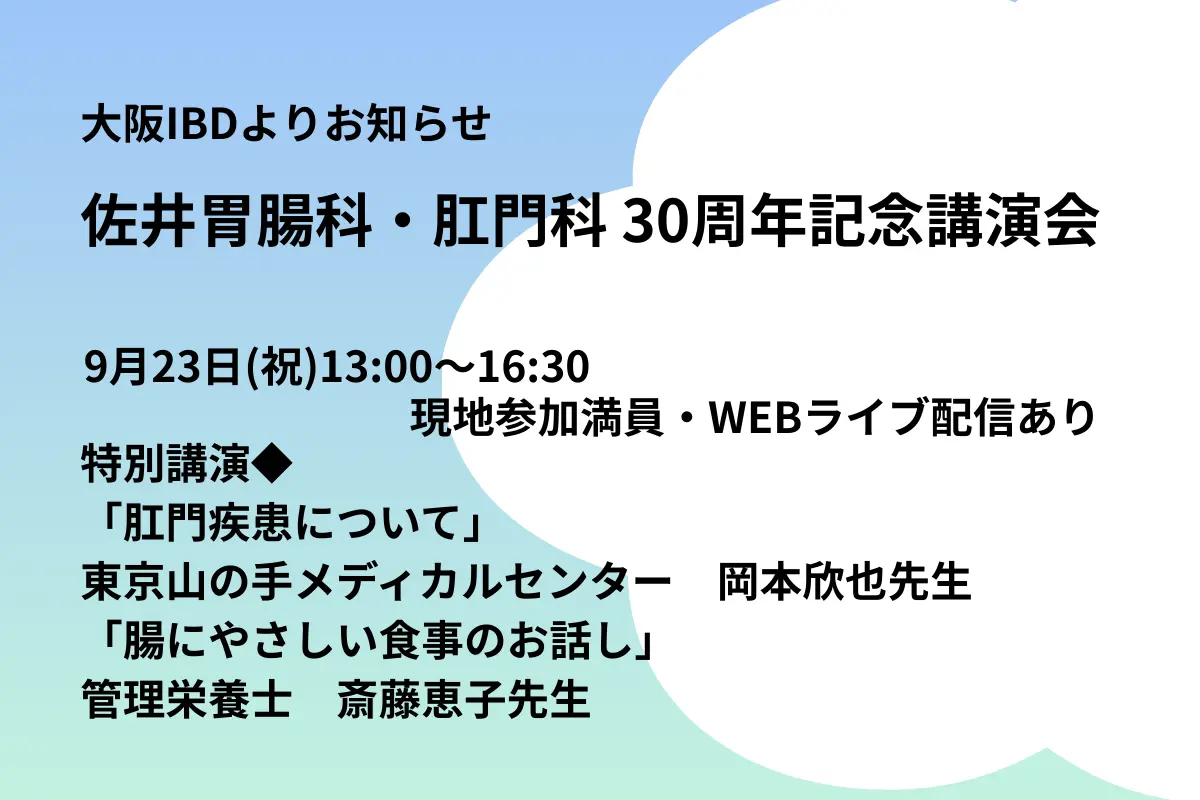 大阪IBDよりお知らせ

佐井胃腸科・肛門科 30周年記念講演会

9月23日(祝)13:00〜16:30
現地参加満員・WEBライブ配信あり

特別講演◆
「肛門疾患について」
東京山の手メディカルセンター　岡本欣也先生
「腸にやさしい食事のお話し」
管理栄養士　斎藤恵子先生